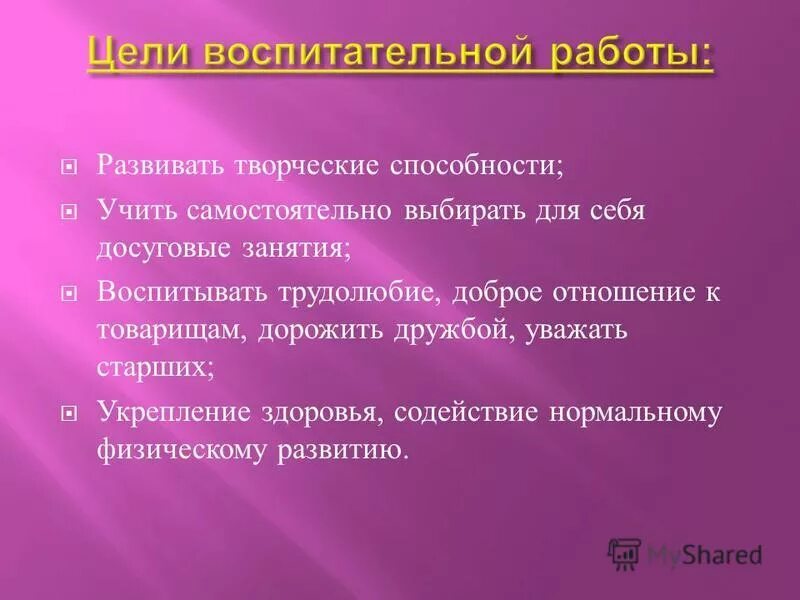 Цели воспитательной работы:

Развивать творческие способности;

Учить самостоятельно выбирать для себя досуговые занятия;

Воспитывать трудолюбие, доброе отношение к товарищам, дорожить дружбой, уважать старших;

Укрепление здоровья, содействие нормальному физическому развитию.

MyShared